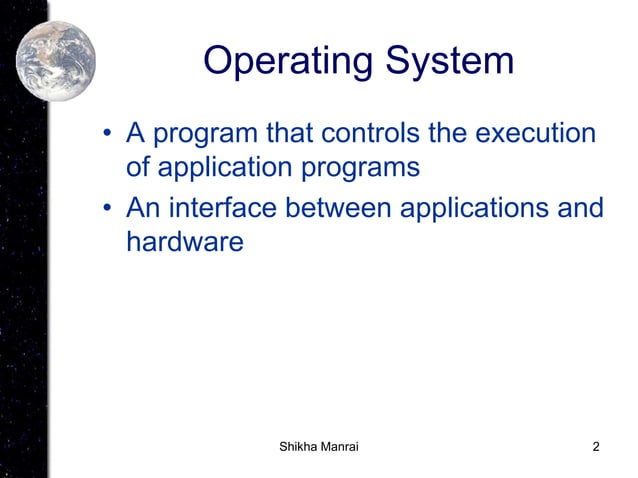 Operating System

• A program that controls the execution of application programs
• An interface between applications and hardware

Shikha Manrai

2